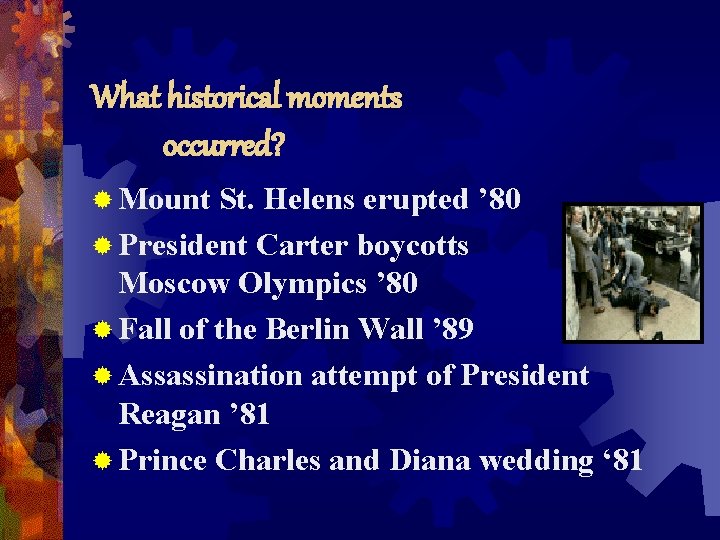 What historical moments occurred?

Mount St. Helens erupted ’80

President Carter boycotts Moscow Olympics ’80

Fall of the Berlin Wall ’89

Assassination attempt of President Reagan ’81

Prince Charles and Diana wedding ‘81